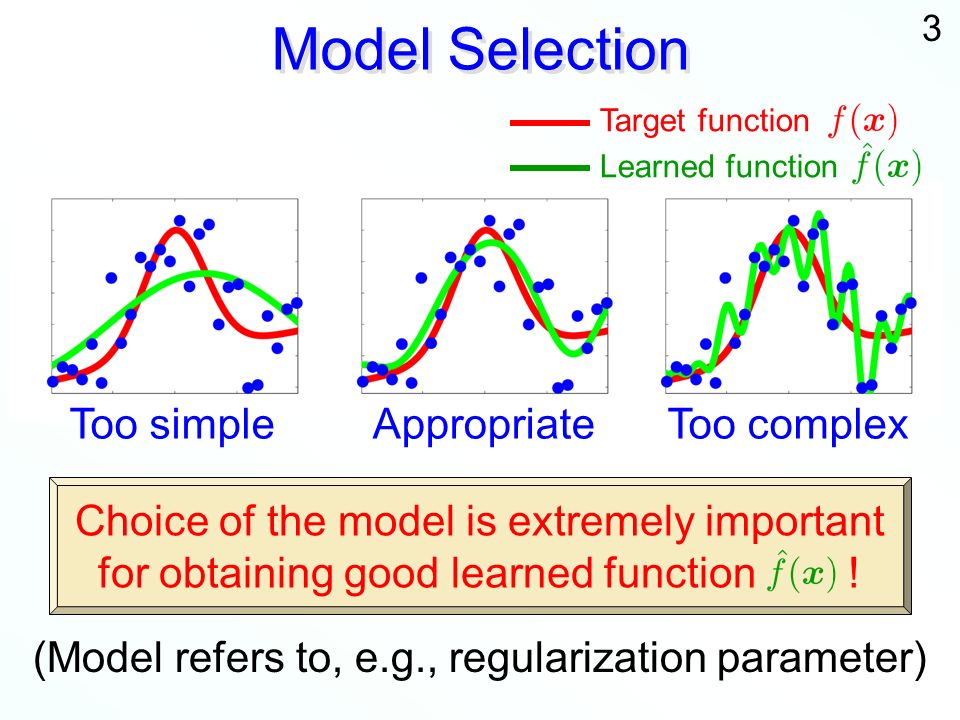 Model Selection

3

Target function $f(\boldsymbol{x})$

Learned function $\hat{f}(\boldsymbol{x})$

Too simple

Appropriate

Too complex

Choice of the model is extremely important for obtaining good learned function $\hat{f}(\boldsymbol{x})$ !

(Model refers to, e.g., regularization parameter)